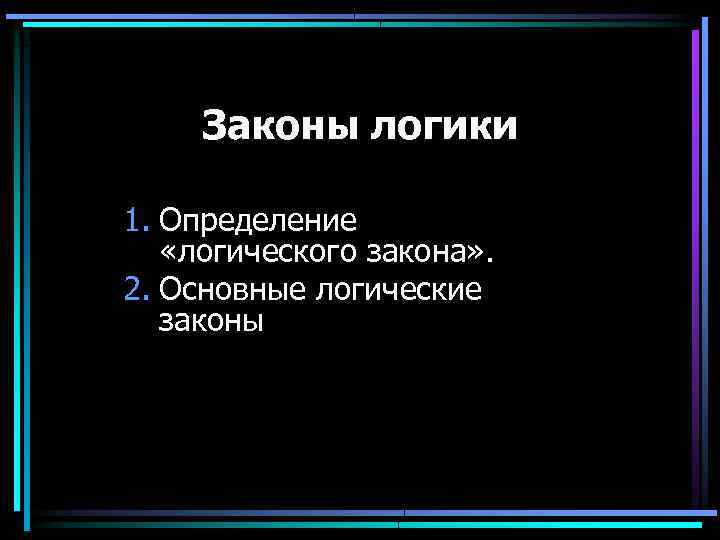 Законы логики

1. Определение «логического закона».
2. Основные логические законы